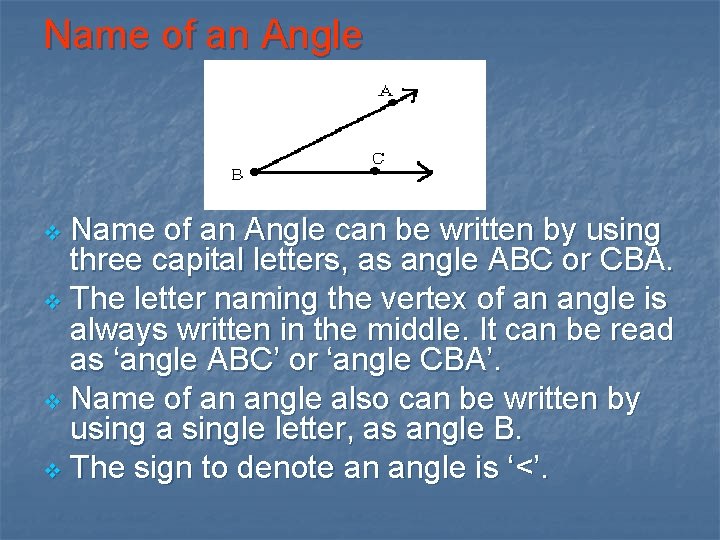 Name of an Angle

A

C

B

Name of an Angle can be written by using three capital letters, as angle ABC or CBA.

The letter naming the vertex of an angle is always written in the middle. It can be read as ‘angle ABC’ or ‘angle CBA’.

Name of an angle also can be written by using a single letter, as angle B.

The sign to denote an angle is ‘<’.